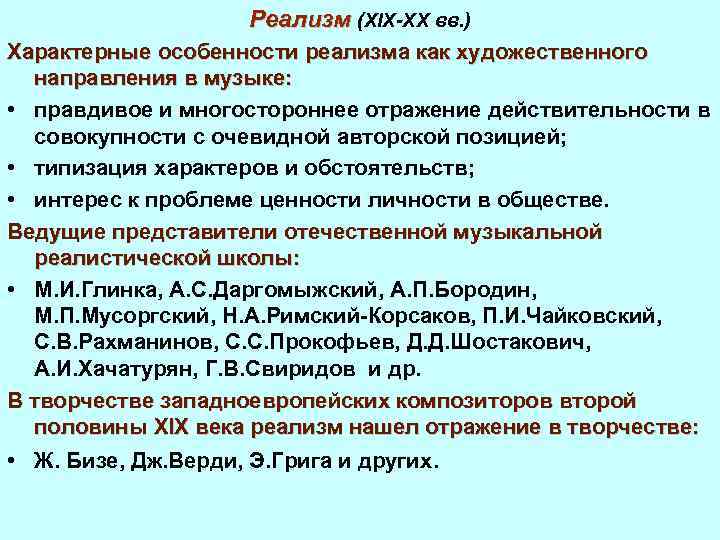 Реализм (XIX-XX вв.)

Характерные особенности реализма как художественного направления в музыке:

• правдивое и многостороннее отражение действительности в совокупности с очевидной авторской позицией;

• типизация характеров и обстоятельств;

• интерес к проблеме ценности личности в обществе.

Ведущие представители отечественной музыкальной реалистической школы:

• М.И.Глинка, А.С.Даргомыжский, А.П.Бородин, М.П.Мусоргский, Н.А.Римский-Корсаков, П.И.Чайковский, С.В.Рахманинов, С.С.Прокофьев, Д.Д.Шостакович, А.И.Хачатурян, Г.В.Свиридов и др.

В творчестве западноевропейских композиторов второй половины XIX века реализм нашел отражение в творчестве:

• Ж. Бизе, Дж.Верди, Э.Грига и других.